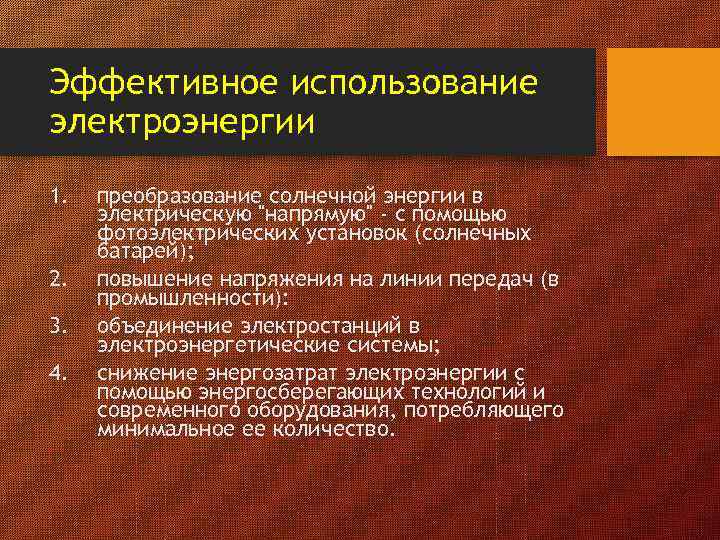 Эффективное использование электроэнергии

1. преобразование солнечной энергии в электрическую "напрямую" - с помощью фотоэлектрических установок (солнечных батарей);
2. повышение напряжения на линии передач (в промышленности):
3. объединение электростанций в электроэнергетические системы;
4. снижение энергозатрат электроэнергии с помощью энергосберегающих технологий и современного оборудования, потребляющего минимальное ее количество.